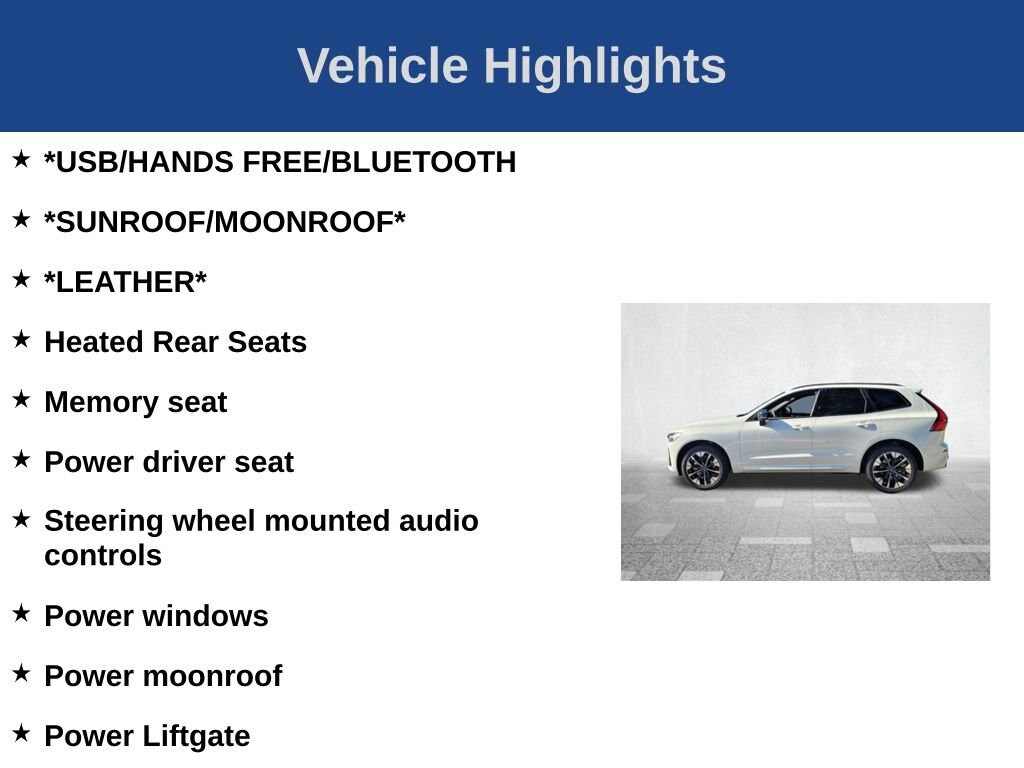 Vehicle Highlights

★ *USB/HANDS FREE/BLUETOOTH

★ *SUNROOF/MOONROOF*

★ *LEATHER*

★ Heated Rear Seats

★ Memory seat

★ Power driver seat

★ Steering wheel mounted audio controls

★ Power windows

★ Power moonroof

★ Power Liftgate